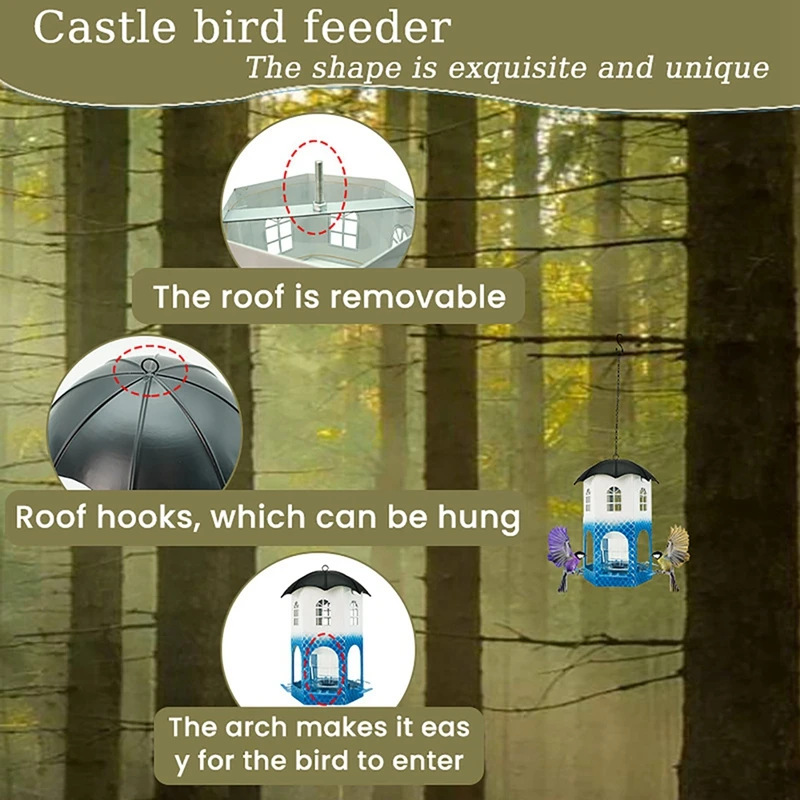 Castle bird feeder
The shape is exquisite and unique

The roof is removable

Roof hooks, which can be hung

The arch makes it eas y for the bird to enter